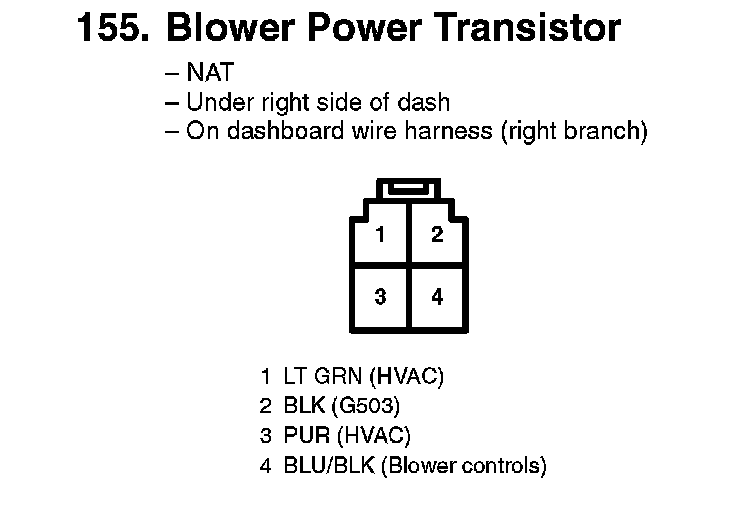 155. Blower Power Transistor

– NAT
– Under right side of dash
– On dashboard wire harness (right branch)

1
2
3
4

1 LT GRN (HVAC)
2 BLK (G503)
3 PUR (HVAC)
4 BLU/BLK (Blower controls)